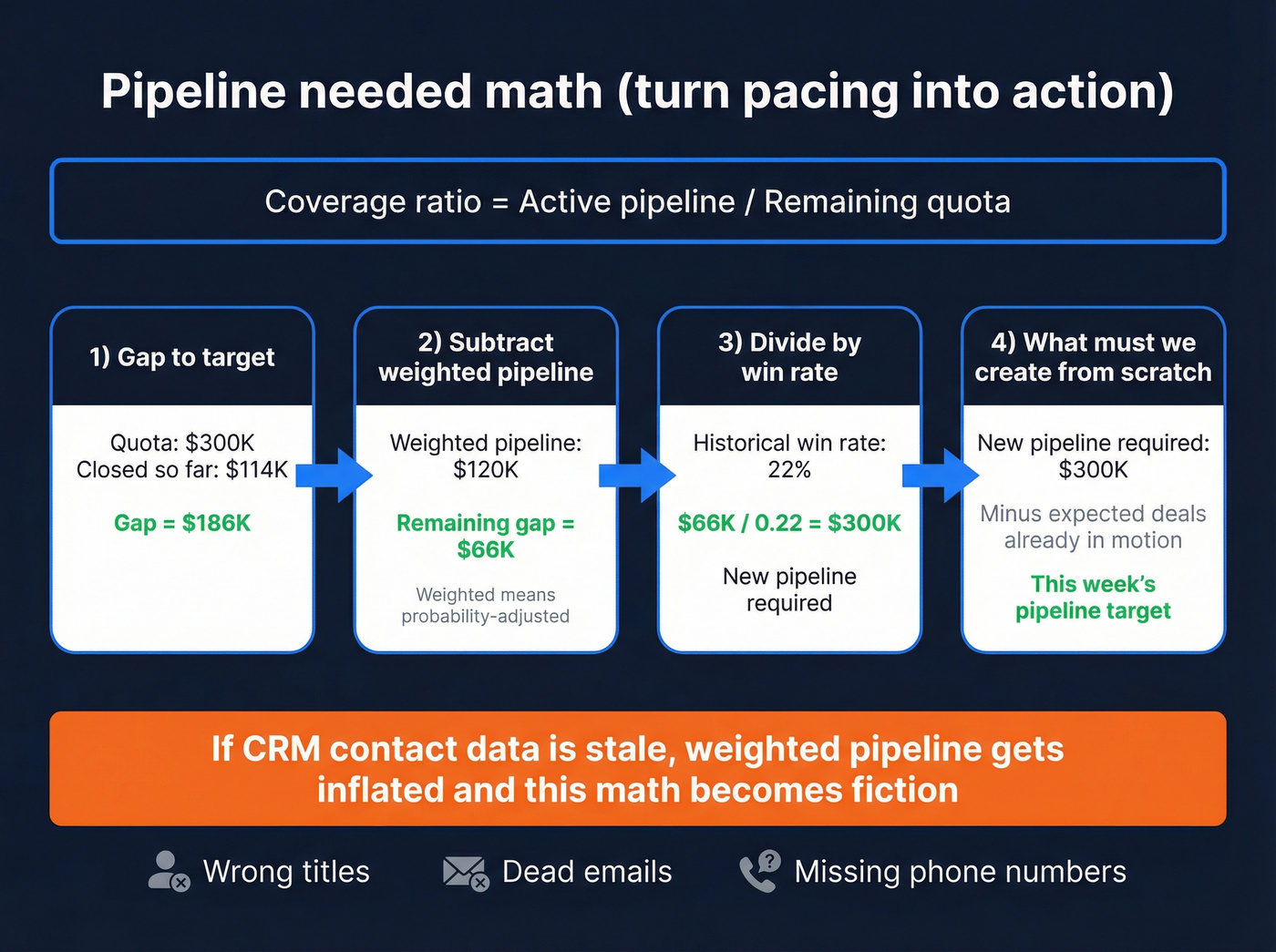 Pipeline needed math (turn pacing into action)

Coverage ratio = Active pipeline / Remaining quota

1) Gap to target

Quota: $300K
Closed so far: $114K

Gap = $186K

2) Subtract weighted pipeline

Weighted pipeline: $120K

Remaining gap = $66K

Weighted means probability-adjusted

3) Divide by win rate

Historical win rate: 22%

$66K / 0.22 = $300K

New pipeline required

4) What must we create from scratch

New pipeline required: $300K

Minus expected deals already in motion

This week's pipeline target

If CRM contact data is stale, weighted pipeline gets inflated and this math becomes fiction

Wrong titles

Dead emails

Missing phone numbers